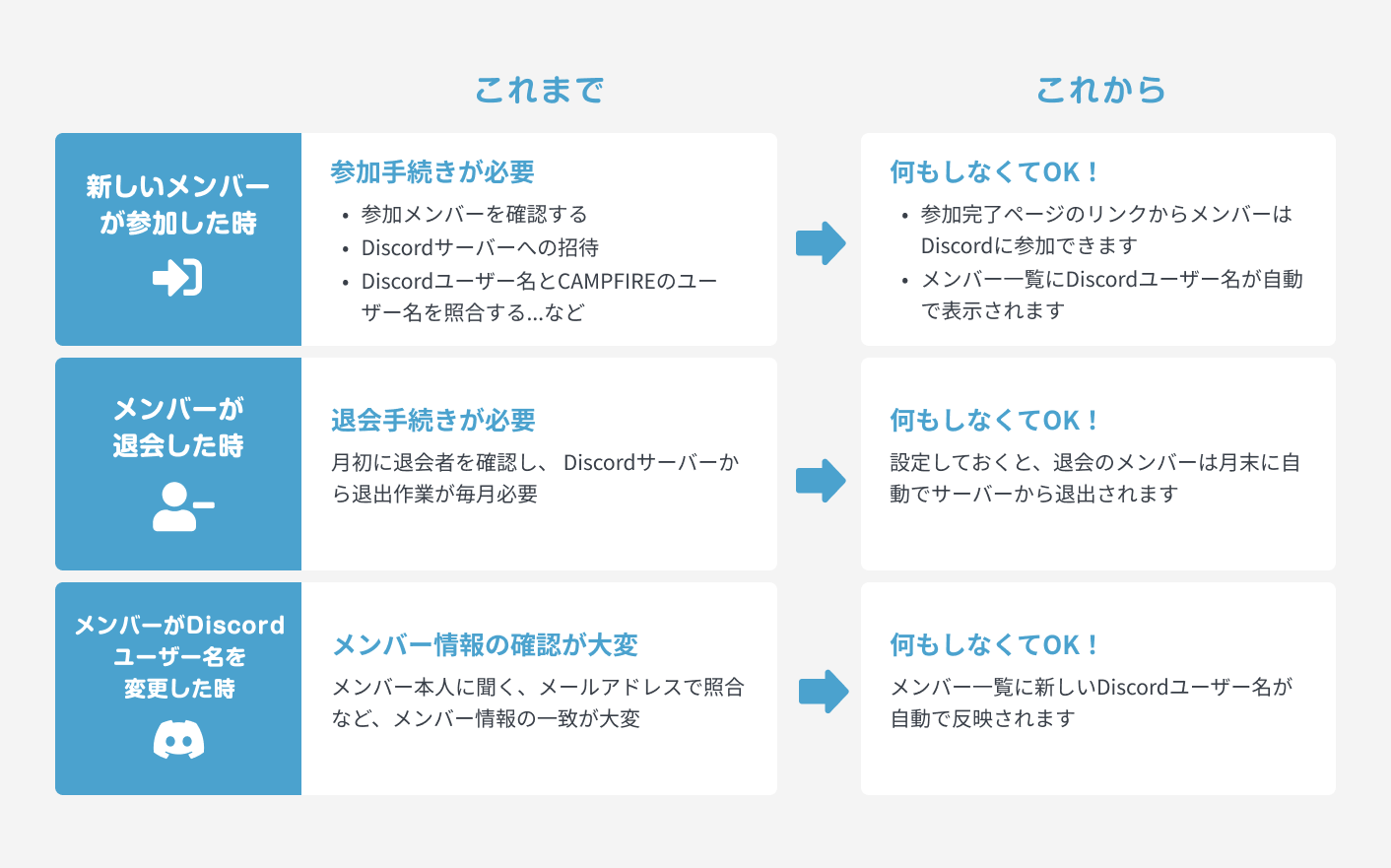 これまで

これから

新しいメンバーが参加した時

参加手続きが必要
• 参加メンバーを確認する
• Discordサーバーへの招待
• Discordユーザー名とCAMPFIREのユーザー名を照合する...など

何もしなくてOK！
• 参加完了ページのリンクからメンバーはDiscordに参加できます
• メンバー一覧にDiscordユーザー名が自動で表示されます

メンバーが退会した時

退会手続きが必要
月初に退会者を確認し、Discordサーバーから退出作業が毎月必要

何もしなくてOK！
設定しておくと、退会のメンバーは月末に自動でサーバーから退出されます

メンバーがDiscordユーザー名を変更した時

メンバー情報の確認が大変
メンバー本人に聞く、メールアドレスで照合など、メンバー情報の一致が大変

何もしなくてOK！
メンバー一覧に新しいDiscordユーザー名が自動で反映されます